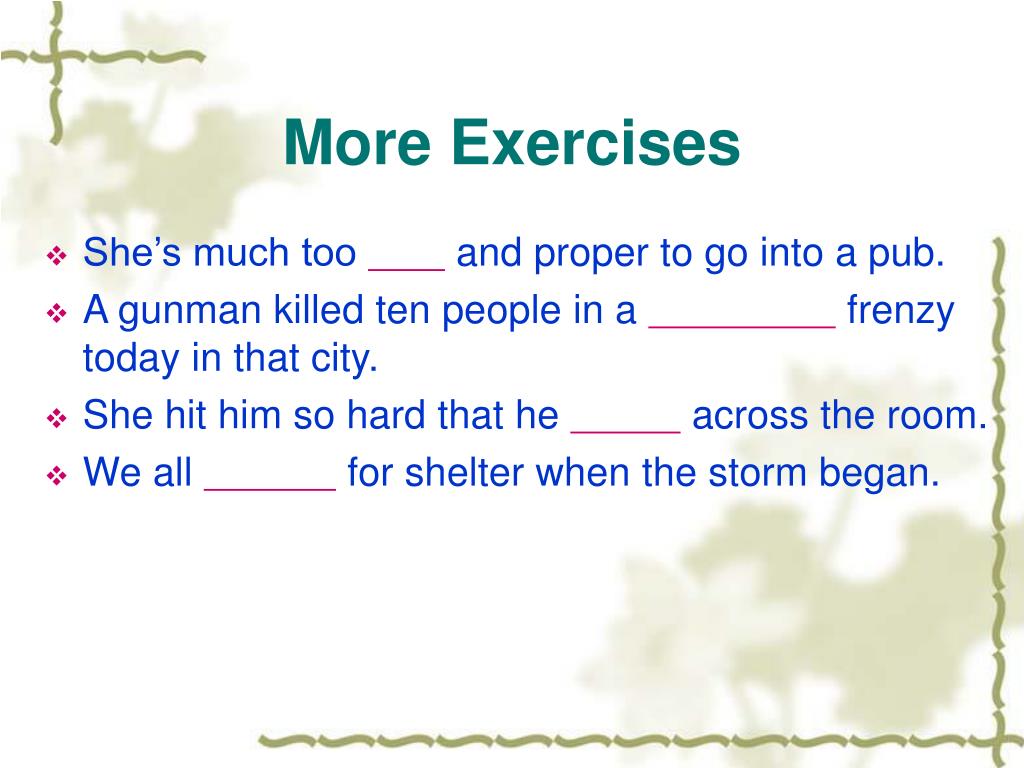 More Exercises

❖ She’s much too ____ and proper to go into a pub.
❖ A gunman killed ten people in a _________ frenzy today in that city.
❖ She hit him so hard that he _____ across the room.
❖ We all ______ for shelter when the storm began.